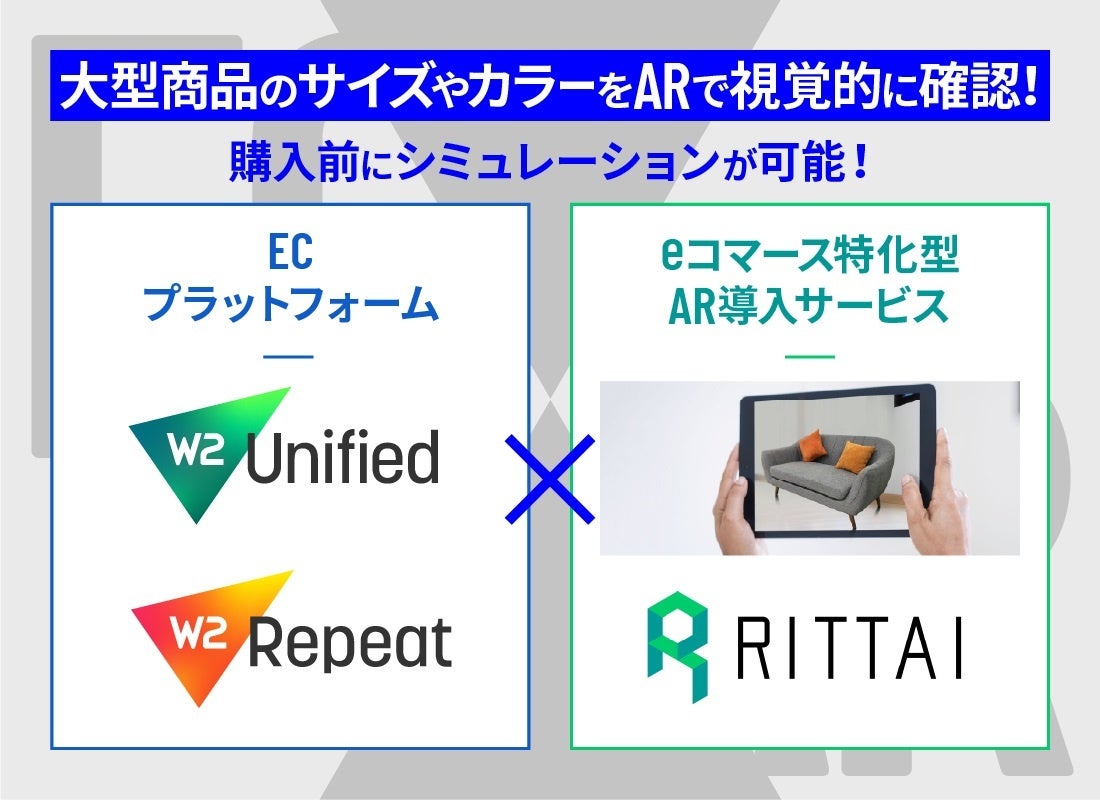 大型商品のサイズやカラーをARで視覚的に確認!

購入前にシミュレーションが可能!

EC
プラットフォーム

W2 Unified

W2 Repeat

×

eコマース特化型
AR導入サービス

RITTAI